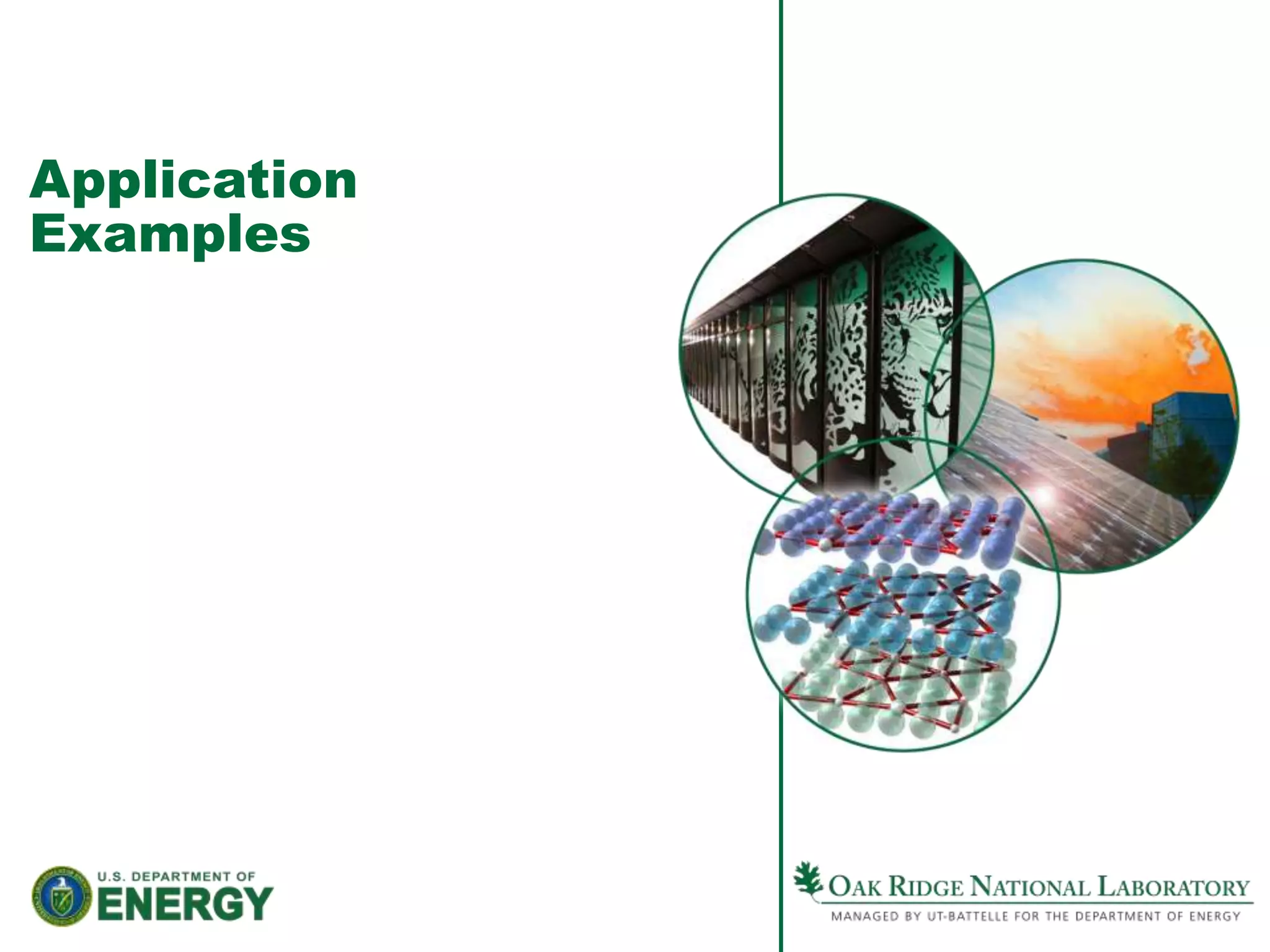 Application Examples

U.S. DEPARTMENT OF ENERGY

OAK RIDGE NATIONAL LABORATORY
MANAGED BY UT-BATTELLE FOR THE DEPARTMENT OF ENERGY